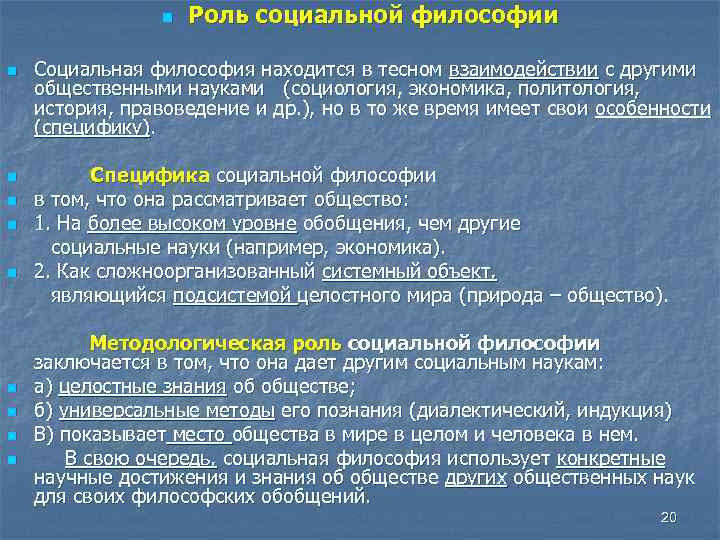 Роль социальной философии

Социальная философия находится в тесном взаимодействии с другими общественными науками (социология, экономика, политология, история, правоведение и др.), но в то же время имеет свои особенности (специфику).

Специфика социальной философии

в том, что она рассматривает общество:

1. На более высоком уровне обобщения, чем другие социальные науки (например, экономика).

2. Как сложноорганизованный системный объект, являющийся подсистемой целостного мира (природа – общество).

Методологическая роль социальной философии заключается в том, что она дает другим социальным наукам:

а) целостные знания об обществе;

б) универсальные методы его познания (диалектический, индукция)

В) показывает место общества в мире в целом и человека в нем.

В свою очередь, социальная философия использует конкретные научные достижения и знания об обществе других общественных наук для своих философских обобщений.

20